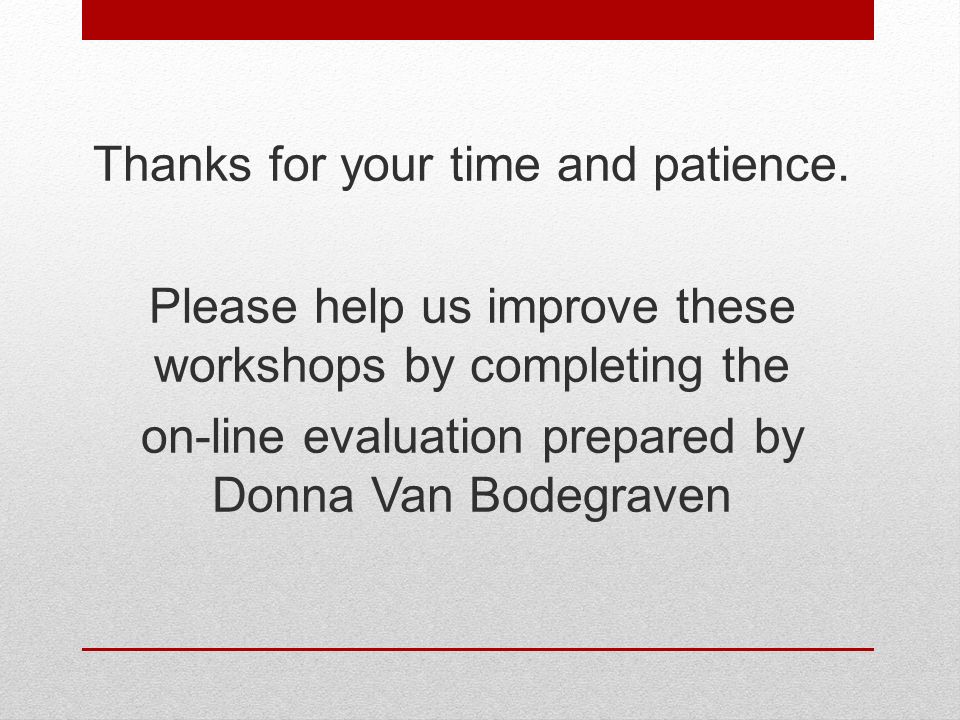 Thanks for your time and patience.

Please help us improve these workshops by completing the on-line evaluation prepared by Donna Van Bodegraven